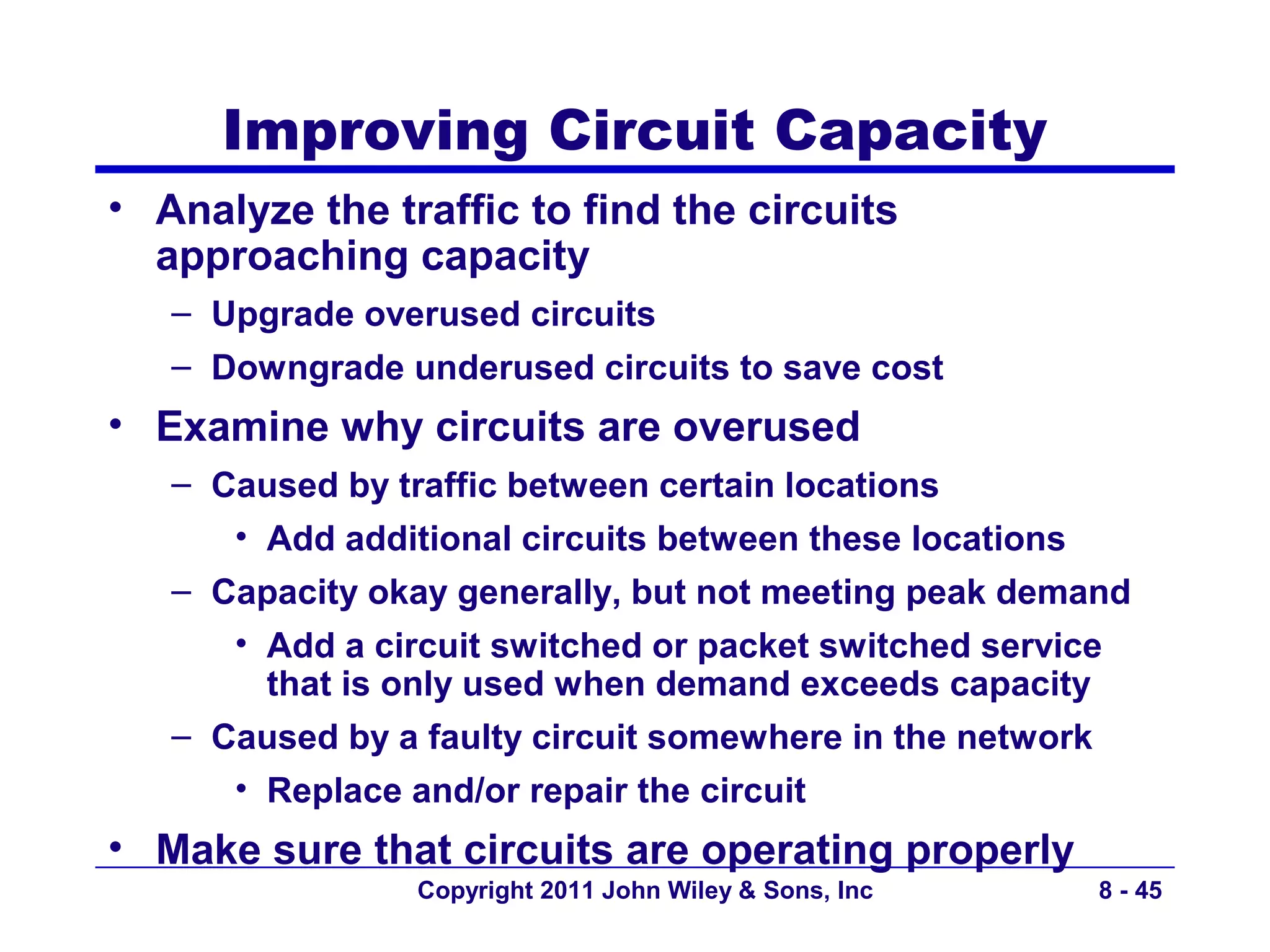 Improving Circuit Capacity

• Analyze the traffic to find the circuits approaching capacity

– Upgrade overused circuits

– Downgrade underused circuits to save cost

• Examine why circuits are overused

– Caused by traffic between certain locations

• Add additional circuits between these locations

– Capacity okay generally, but not meeting peak demand

• Add a circuit switched or packet switched service that is only used when demand exceeds capacity

– Caused by a faulty circuit somewhere in the network

• Replace and/or repair the circuit

• Make sure that circuits are operating properly

Copyright 2011 John Wiley & Sons, Inc

8 - 45